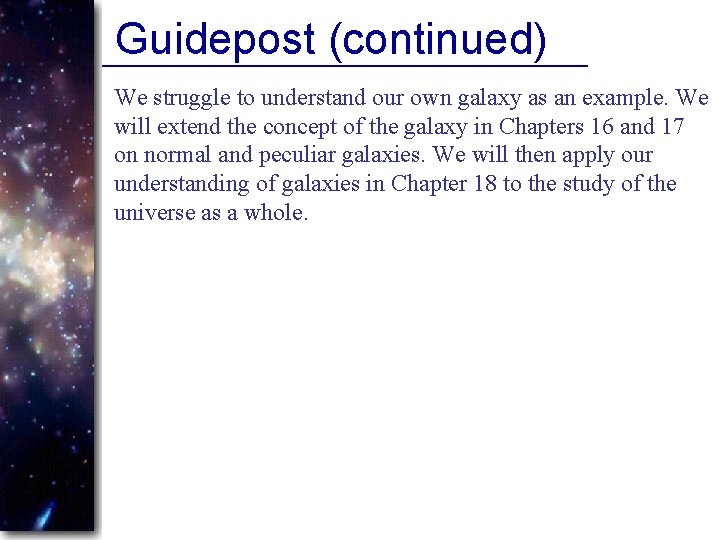 Guidepost (continued)

We struggle to understand our own galaxy as an example. We will extend the concept of the galaxy in Chapters 16 and 17 on normal and peculiar galaxies. We will then apply our understanding of galaxies in Chapter 18 to the study of the universe as a whole.